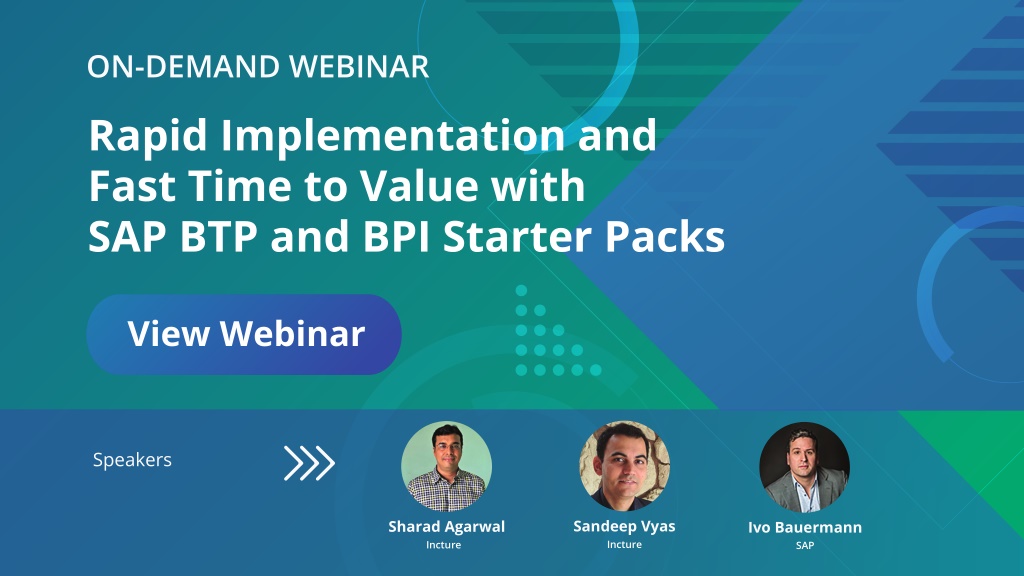 ON-DEMAND WEBINAR

Rapid Implementation and Fast Time to Value with SAP BTP and BPI Starter Packs

View Webinar

Speakers

Sharad Agarwal
Incture

Sandeep Vyas
Incture

Ivo Bauermann
SAP